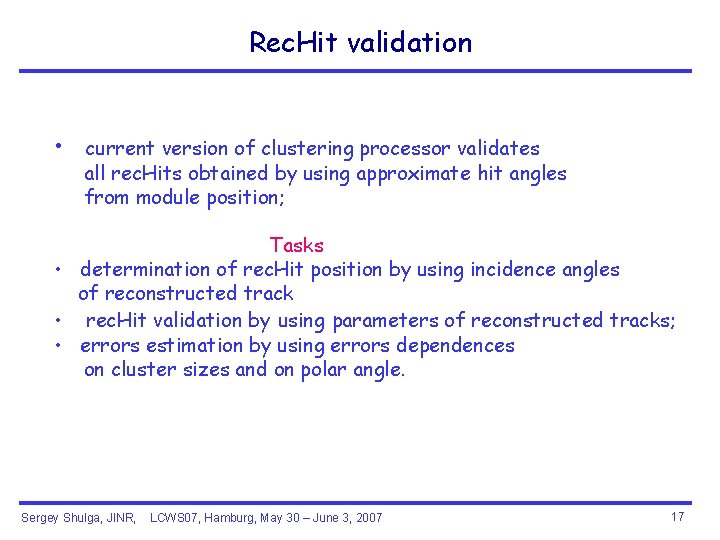 RecHit validation

• current version of clustering processor validates all recHits obtained by using approximate hit angles from module position;

Tasks

• determination of recHit position by using incidence angles of reconstructed track

• recHit validation by using parameters of reconstructed tracks;

• errors estimation by using errors dependences on cluster sizes and on polar angle.

Sergey Shulga, JINR, LCWS07, Hamburg, May 30 – June 3, 2007

17